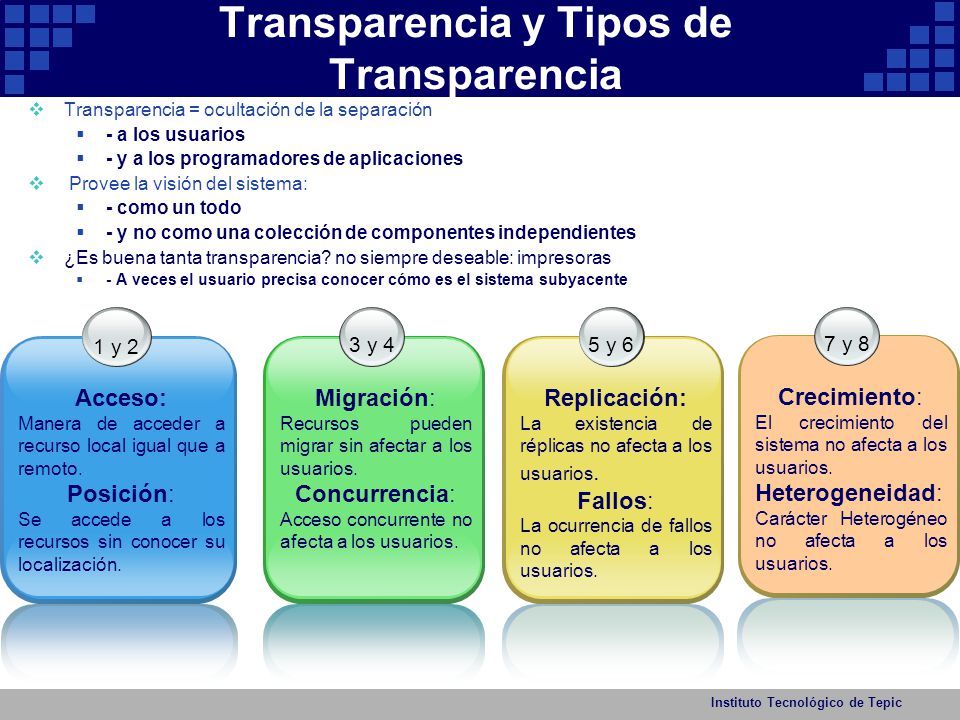 Transparencia y Tipos de Transparencia

Transparencia = ocultación de la separación
- a los usuarios
- y a los programadores de aplicaciones

Provee la visión del sistema:
- como un todo
- y no como una colección de componentes independientes

¿Es buena tanta transparencia? no siempre deseable: impresoras
- A veces el usuario precisa conocer cómo es el sistema subyacente

1 y 2
Acceso:
Manera de acceder a recurso local igual que a remoto.
Posición:
Se accede a los recursos sin conocer su localización.

3 y 4
Migración:
Recursos pueden migrar sin afectar a los usuarios.
Concurrencia:
Acceso concurrente no afecta a los usuarios.

5 y 6
Replicación:
La existencia de réplicas no afecta a los usuarios.
Fallos:
La ocurrencia de fallos no afecta a los usuarios.

7 y 8
Crecimiento:
El crecimiento del sistema no afecta a los usuarios.
Heterogeneidad:
Carácter Heterogéneo no afecta a los usuarios.

Instituto Tecnológico de Tepic